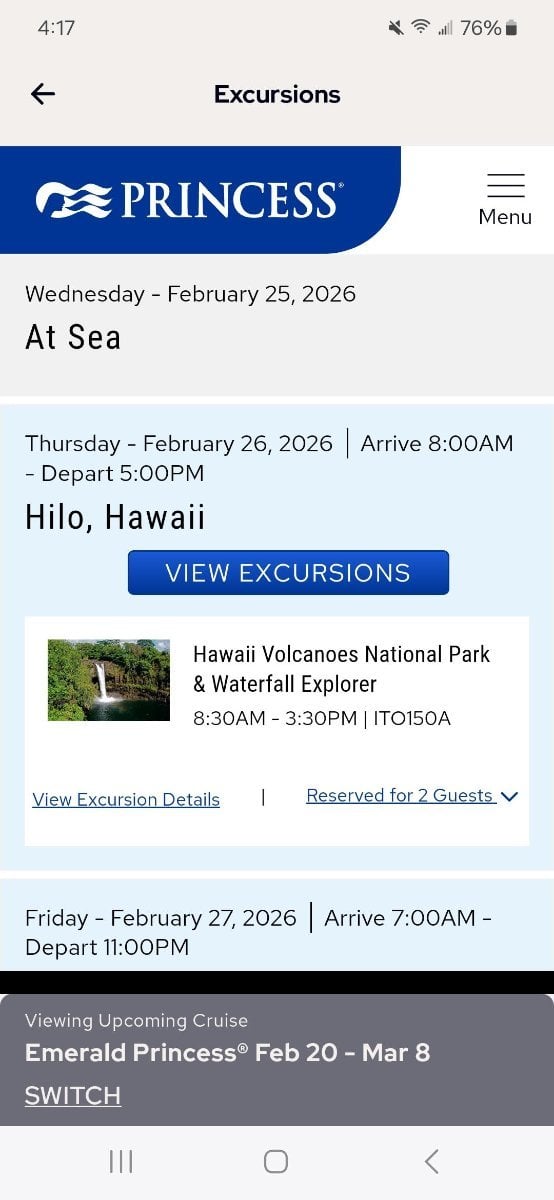 4:17

76%

Excursions

PRINCESS®

Menu

Wednesday - February 25, 2026

At Sea

Thursday - February 26, 2026 | Arrive 8:00AM - Depart 5:00PM

Hilo, Hawaii

VIEW EXCURSIONS

Hawaii Volcanoes National Park & Waterfall Explorer

8:30AM - 3:30PM | ITO150A

View Excursion Details | Reserved for 2 Guests

Friday - February 27, 2026 | Arrive 7:00AM - Depart 11:00PM

Viewing Upcoming Cruise

Emerald Princess® Feb 20 - Mar 8

SWITCH